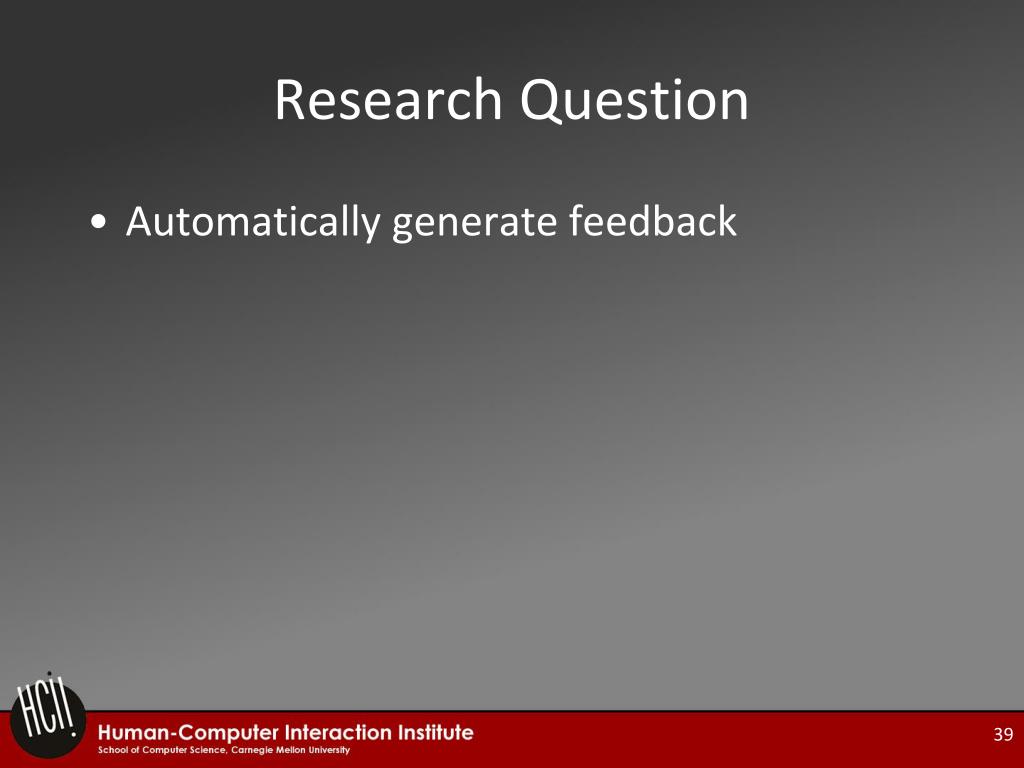 Research Question

• Automatically generate feedback

HCII

Human-Computer Interaction Institute
School of Computer Science, Carnegie Mellon University

39